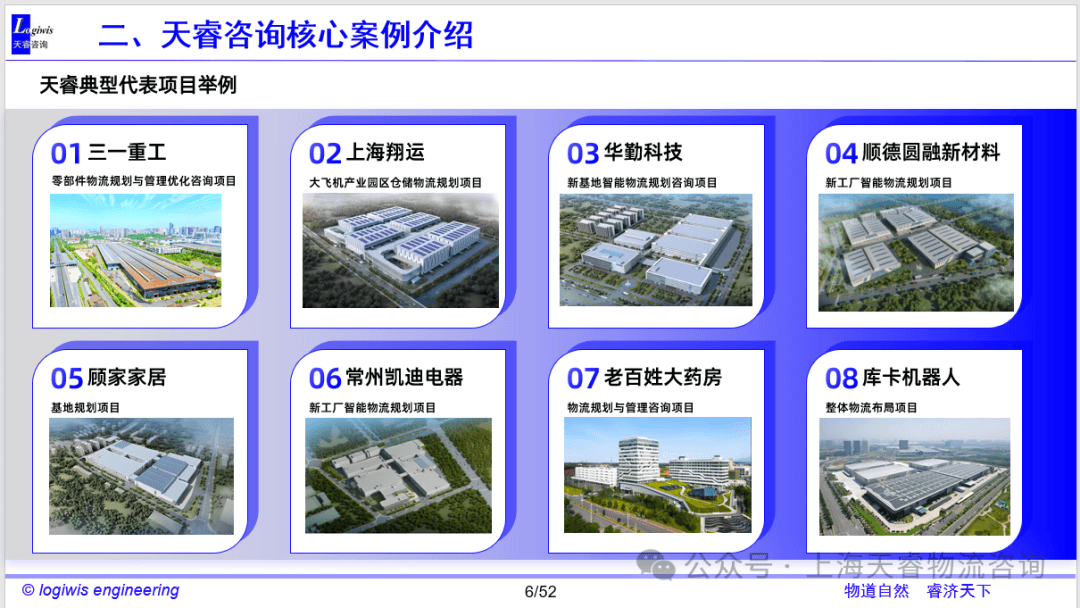 Logiwis
天睿咨询

二、天睿咨询核心案例介绍

天睿典型代表项目举例

01 三一重工
零部件物流规划与管理优化咨询项目

02 上海翔运
大飞机产业园区仓储物流规划项目

03 华勤科技
新基地智能物流规划咨询项目

04 顺德圆融新材料
新工厂智能物流规划项目

05 顾家家居
基地规划项目

06 常州凯迪电器
新工厂智能物流规划项目

07 老百姓大药房
物流规划与管理咨询项目

08 库卡机器人
整体物流布局项目

公众号 · 上海天睿物流咨询

© logiwis engineering

6/52

物道自然 睿济天下